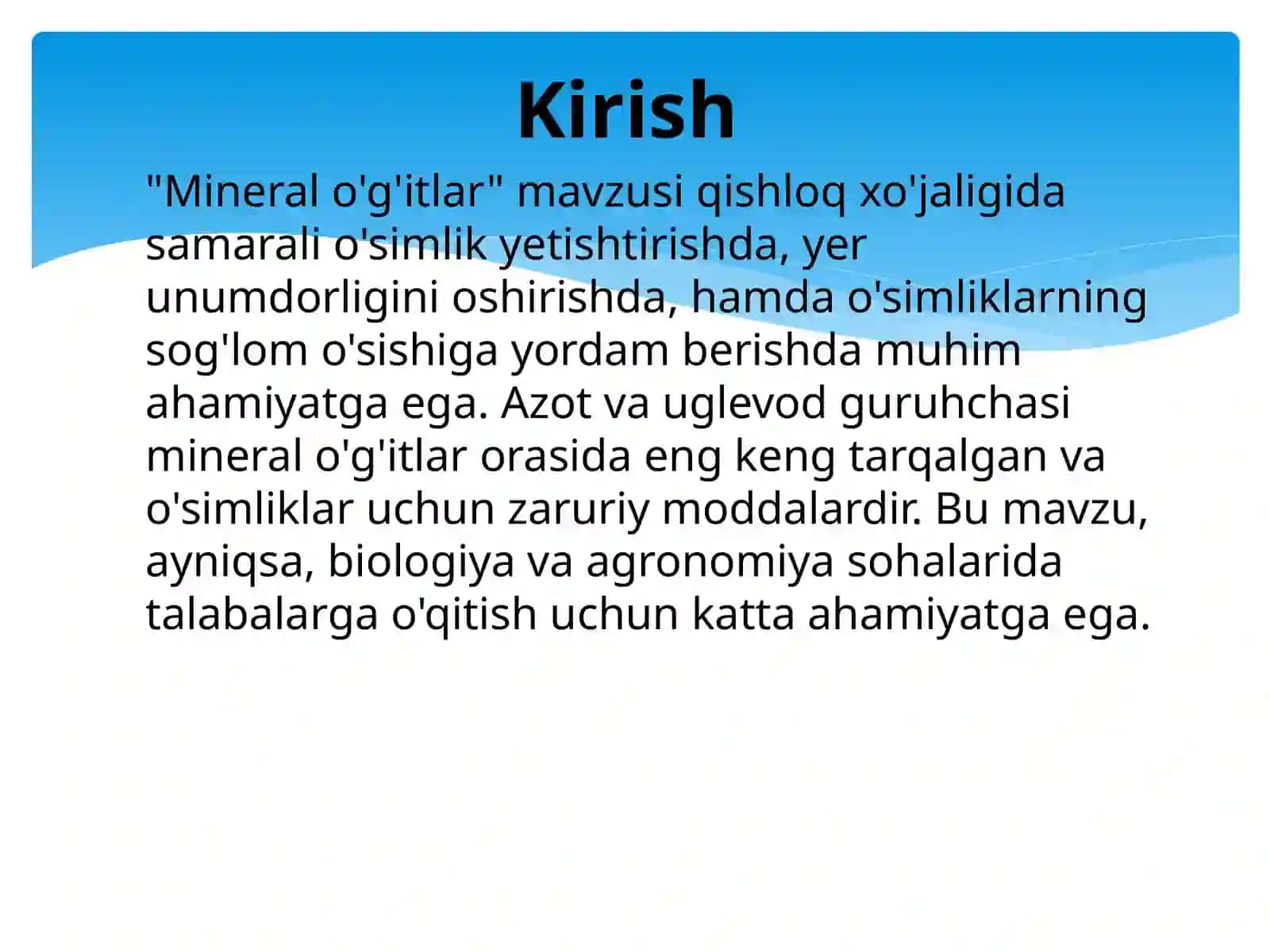 Kirish

"Mineral o'g'itlar" mavzusi qishloq xo'jaligida samarali o'simlik yetishtirishda, yer unumdorligini oshirishda, hamda o'simliklarning sog'lom o'sishiga yordam berishda muhim ahamiyatga ega. Azot va uglevod guruhchasi mineral o'g'itlar orasida eng keng tarqalgan va o'simliklar uchun zaruriy moddalardir. Bu mavzu, ayniqsa, biologiya va agronomiya sohalarida talabalarga o'qitish uchun katta ahamiyatga ega.